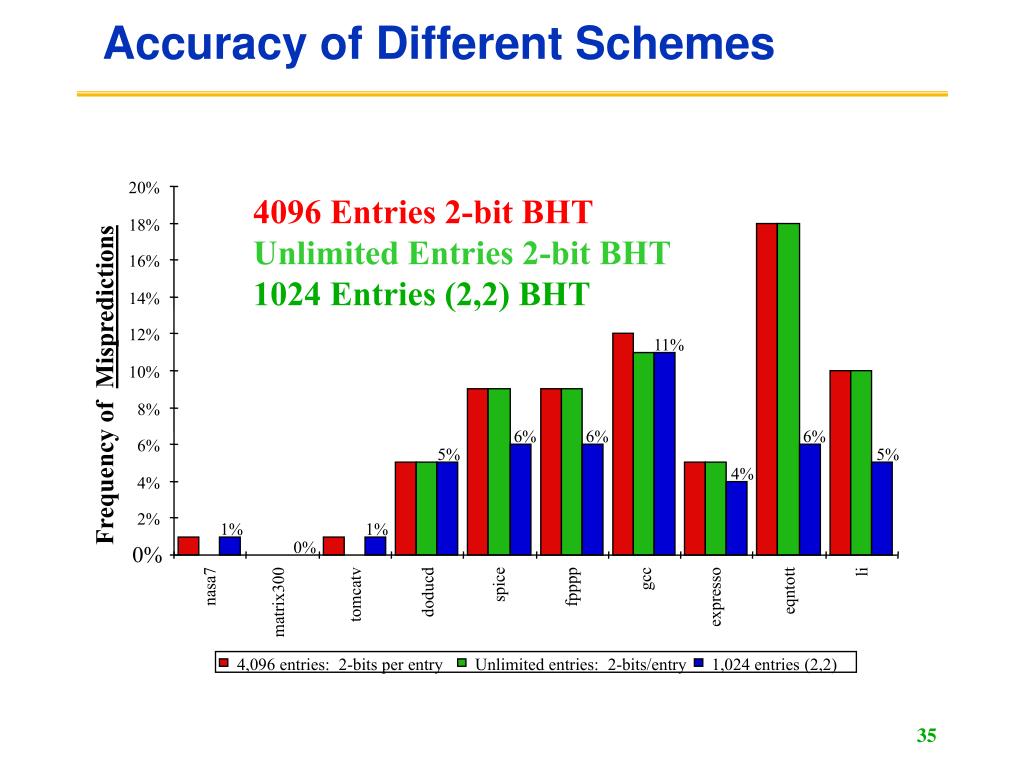 Accuracy of Different Schemes

4096 Entries 2-bit BHT
Unlimited Entries 2-bit BHT
1024 Entries (2,2) BHT

Frequency of Mispredictions

20%
18%
16%
14%
12%
10%
8%
6%
4%
2%
0%

1%
0%
1%
5%
6%
6%
11%
4%
6%
5%

nasa7
matrix300
tomcatv
doducd
spice
fpppp
gcc
expresso
eqntott
li

4,096 entries: 2-bits per entry
Unlimited entries: 2-bits/entry
1,024 entries (2,2)

35